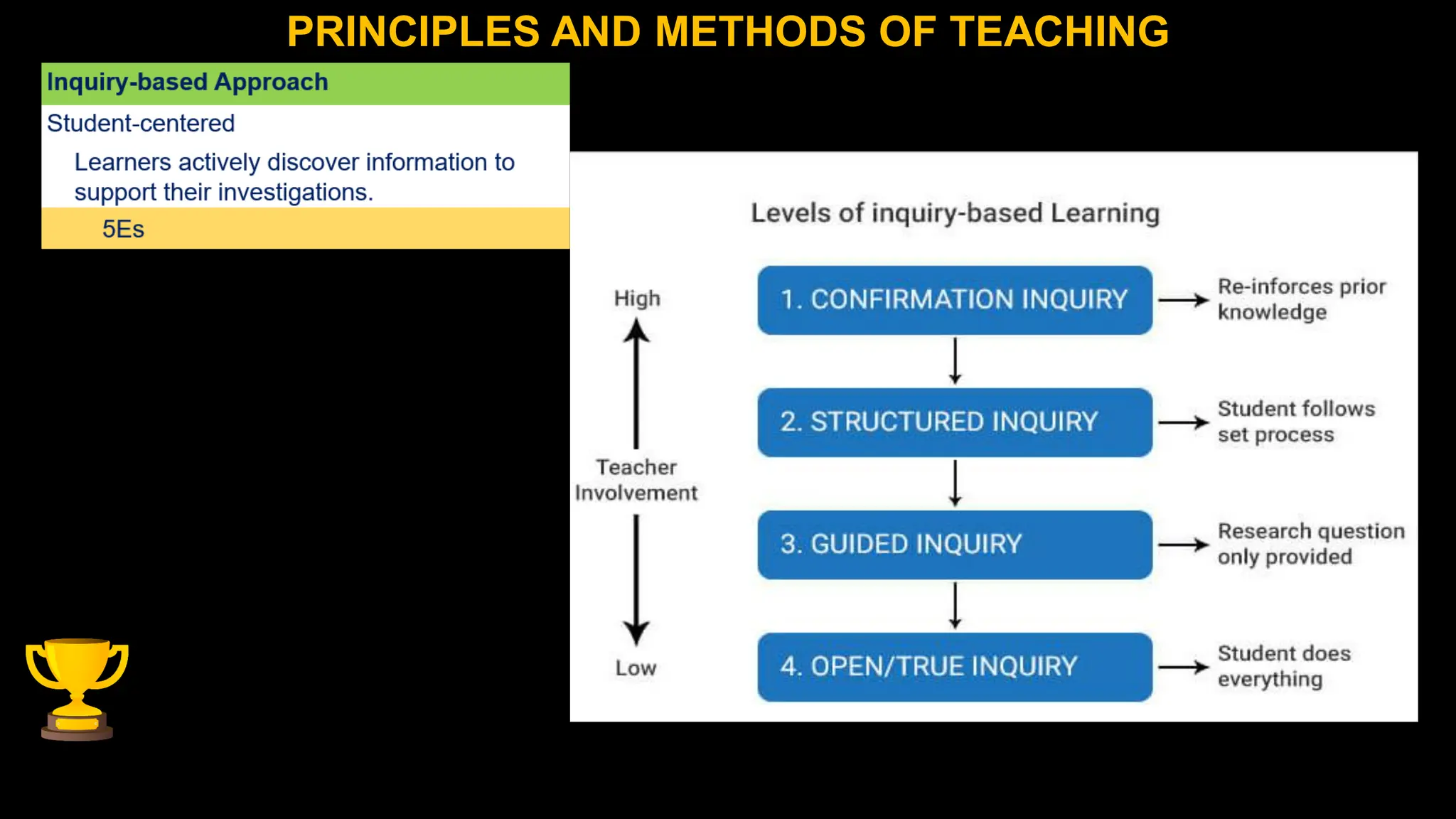 PRINCIPLES AND METHODS OF TEACHING

Inquiry-based Approach

Student-centered

Learners actively discover information to support their investigations.

5Es

Levels of inquiry-based Learning

High

Teacher Involvement

Low

1. CONFIRMATION INQUIRY

Re-inforces prior knowledge

2. STRUCTURED INQUIRY

Student follows set process

3. GUIDED INQUIRY

Research question only provided

4. OPEN/TRUE INQUIRY

Student does everything